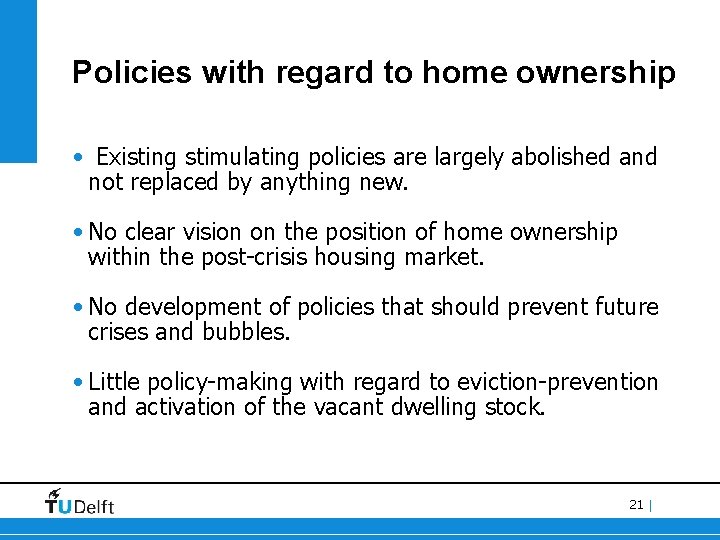 Policies with regard to home ownership

• Existing stimulating policies are largely abolished and not replaced by anything new.

• No clear vision on the position of home ownership within the post-crisis housing market.

• No development of policies that should prevent future crises and bubbles.

• Little policy-making with regard to eviction-prevention and activation of the vacant dwelling stock.

TUDelft

21 |